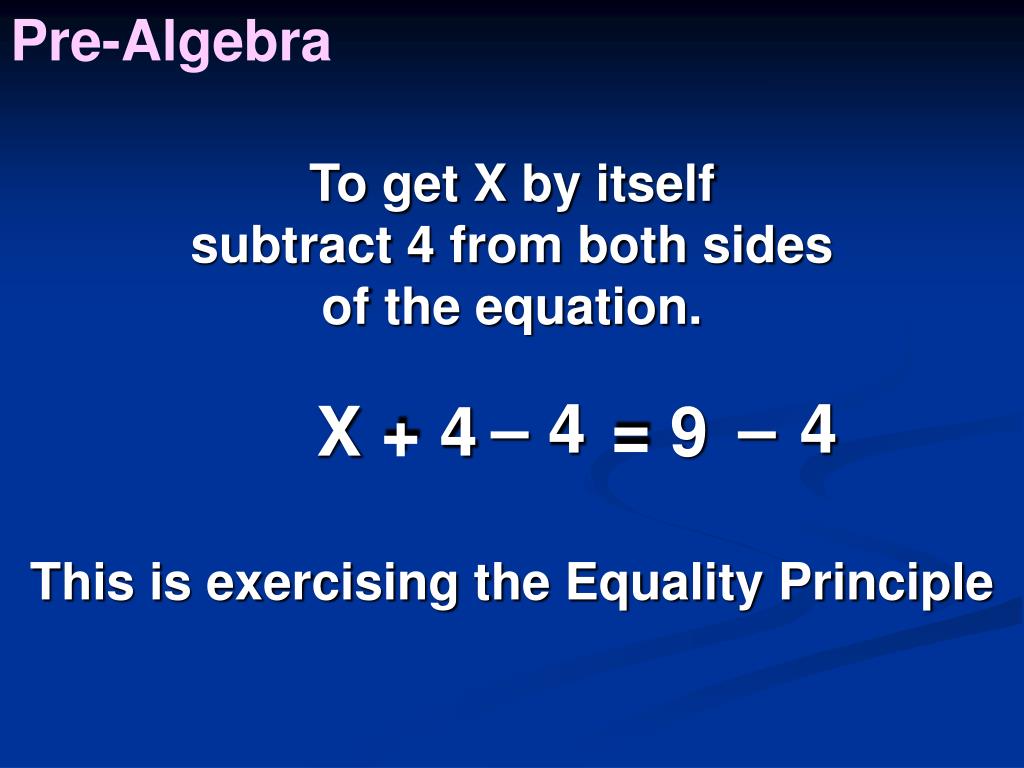 Pre-Algebra

To get X by itself subtract 4 from both sides of the equation.

$X + 4 - 4 = 9 - 4$

This is exercising the Equality Principle